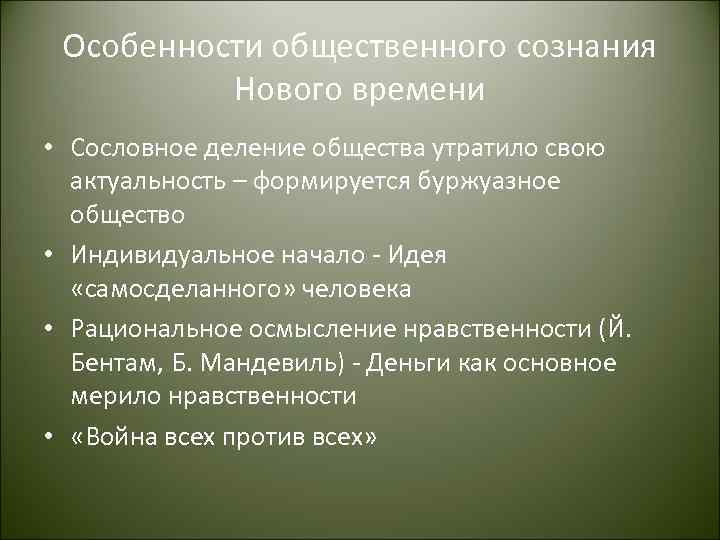 Особенности общественного сознания Нового времени

• Сословное деление общества утратило свою актуальность – формируется буржуазное общество
• Индивидуальное начало - Идея «самосделанного» человека
• Рациональное осмысление нравственности (Й. Бентам, Б. Мандевиль) - Деньги как основное мерило нравственности
• «Война всех против всех»